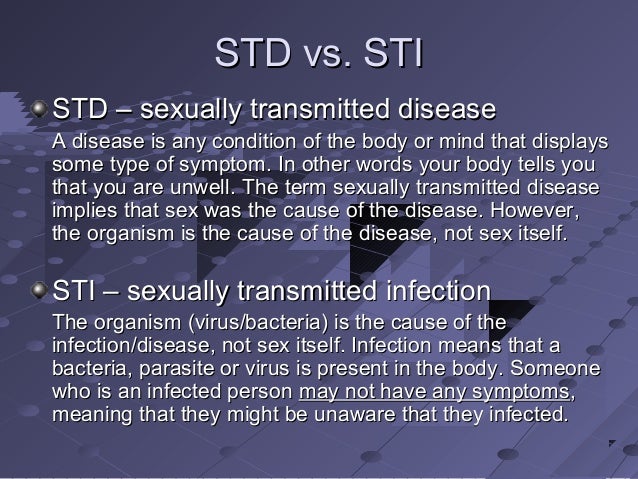 STD vs. STI

STD – sexually transmitted disease

A disease is any condition of the body or mind that displays some type of symptom. In other words your body tells you that you are unwell. The term sexually transmitted disease implies that sex was the cause of the disease. However, the organism is the cause of the disease, not sex itself.

STI – sexually transmitted infection

The organism (virus/bacteria) is the cause of the infection/disease, not sex itself. Infection means that a bacteria, parasite or virus is present in the body. Someone who is an infected person may not have any symptoms, meaning that they might be unaware that they infected.